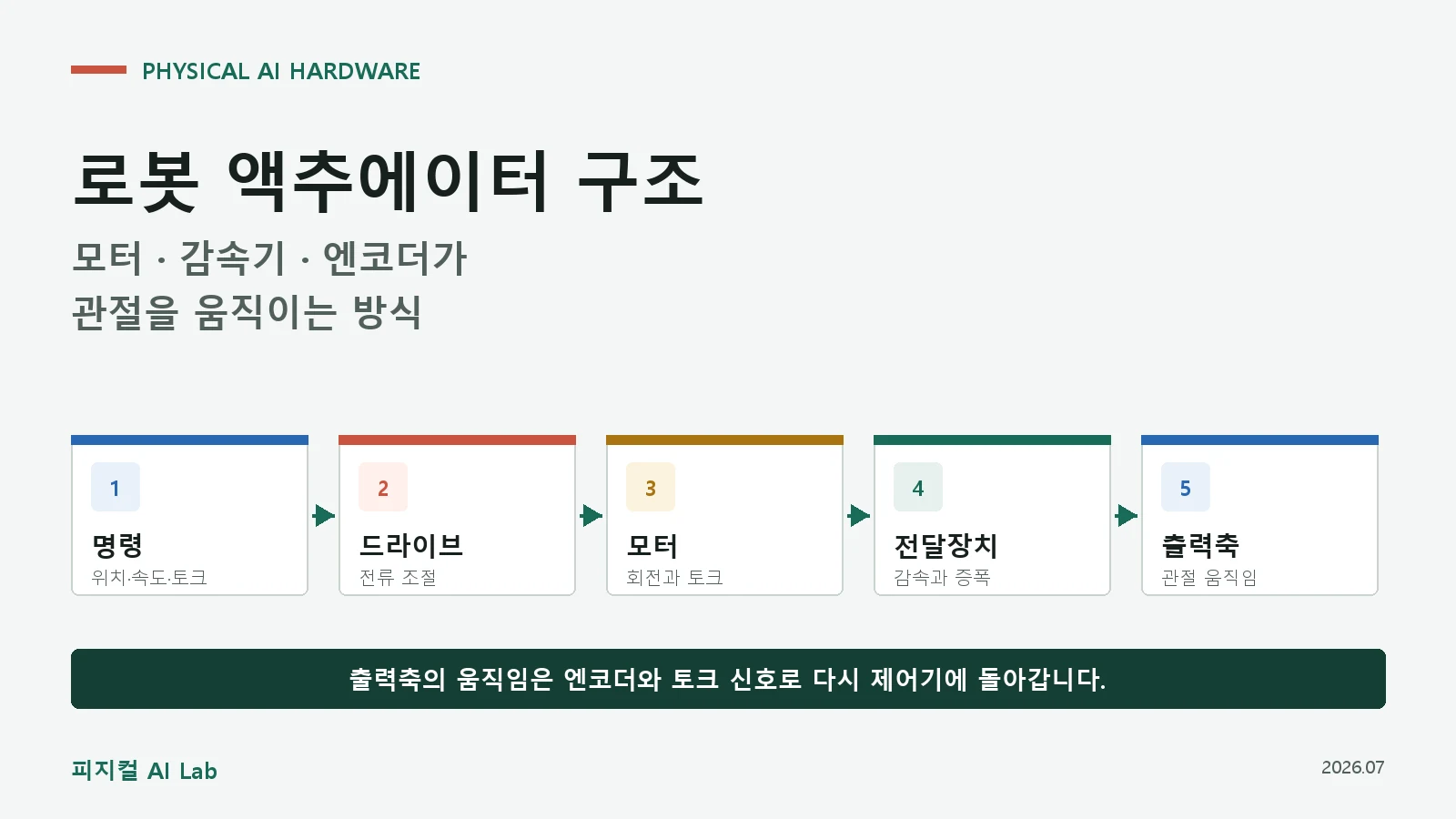 PHYSICAL AI HARDWARE

로봇 액추에이터 구조

모터 · 감속기 · 엔코더가
관절을 움직이는 방식

1
명령
위치·속도·토크

2
드라이브
전류 조절

3
모터
회전과 토크

4
전달장치
감속과 증폭

5
출력축
관절 움직임

출력축의 움직임은 엔코더와 토크 신호로 다시 제어기에 돌아갑니다.

피지컬 AI Lab

2026.07